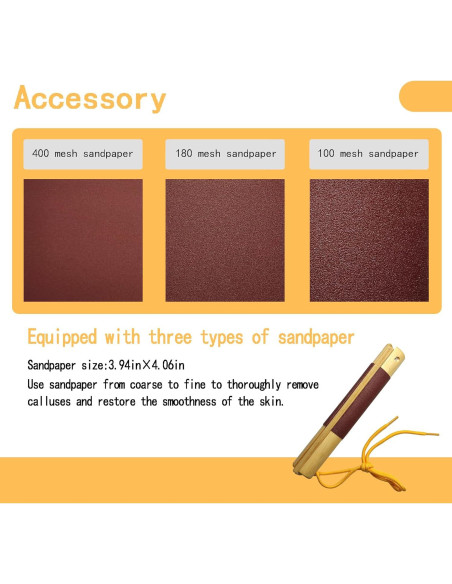 Accessory

400 mesh sandpaper

180 mesh sandpaper

100 mesh sandpaper

Equipped with three types of sandpaper

Sandpaper size:3.94in×4.06in
Use sandpaper from coarse to fine to thoroughly remove calluses and restore the smoothness of the skin.